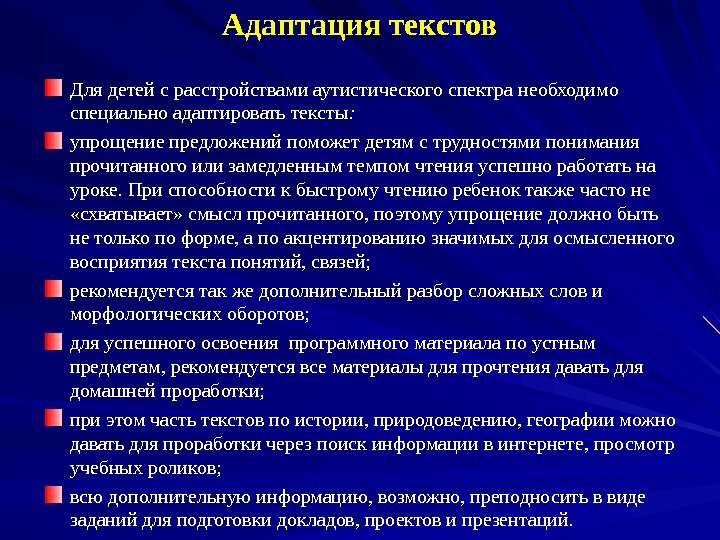 Адаптация текстов

Для детей с расстройствами аутистического спектра необходимо специально адаптировать тексты:

упрощение предложений поможет детям с трудностями понимания прочитанного или замедленным темпом чтения успешно работать на уроке. При способности к быстрому чтению ребенок также часто не «схватывает» смысл прочитанного, поэтому упрощение должно быть не только по форме, а по акцентированию значимых для осмысленного восприятия текста понятий, связей;

рекомендуется так же дополнительный разбор сложных слов и морфологических оборотов;

для успешного освоения программного материала по устным предметам, рекомендуется все материалы для прочтения давать для домашней проработки;

при этом часть текстов по истории, природоведению, географии можно давать для проработки через поиск информации в интернете, просмотр учебных роликов;

всю дополнительную информацию, возможно, преподносить в виде заданий для подготовки докладов, проектов и презентаций.